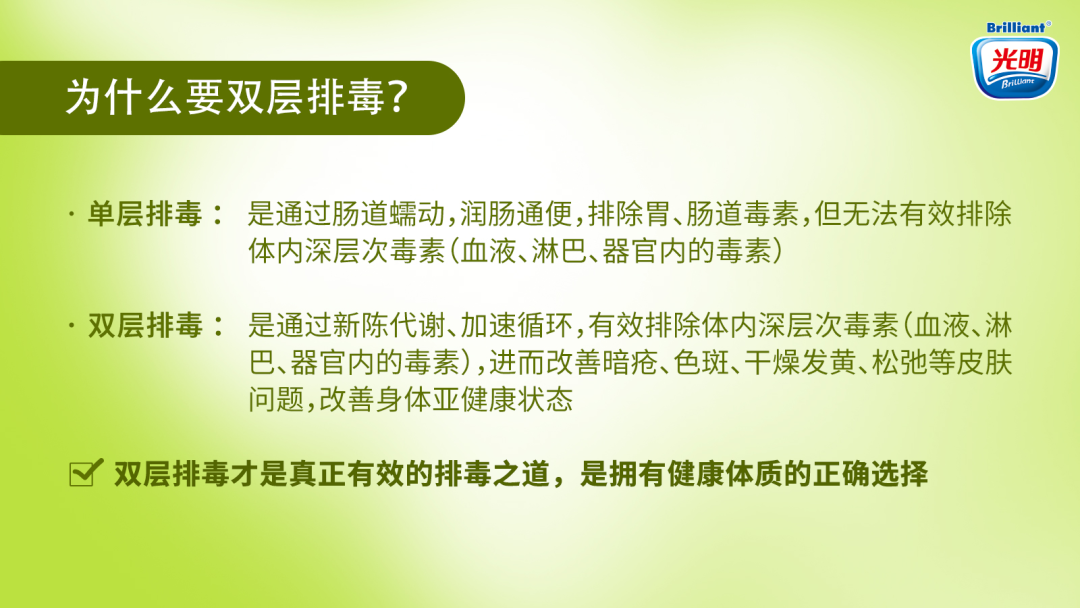 Brilliant®
光明
Brilliant

为什么要双层排毒？

· 单层排毒： 是通过肠道蠕动，润肠通便，排除胃、肠道毒素，但无法有效排除体内深层次毒素（血液、淋巴、器官内的毒素）

· 双层排毒： 是通过新陈代谢、加速循环，有效排除体内深层次毒素（血液、淋巴、器官内的毒素），进而改善暗疮、色斑、干燥发黄、松弛等皮肤问题，改善身体亚健康状态

双层排毒才是真正有效的排毒之道，是拥有健康体质的正确选择